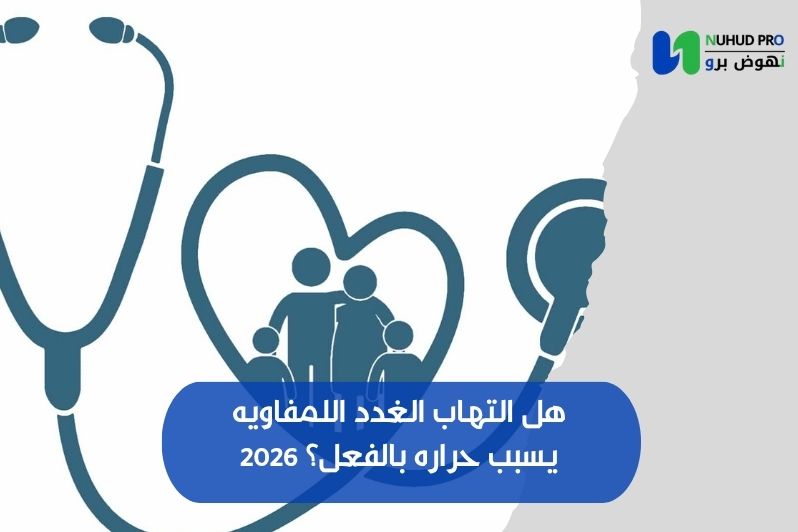 NUHUD PRO
نهوض برو

هل التهاب الغدد اللمفاويه يسبب حراره بالفعل؟ 2026